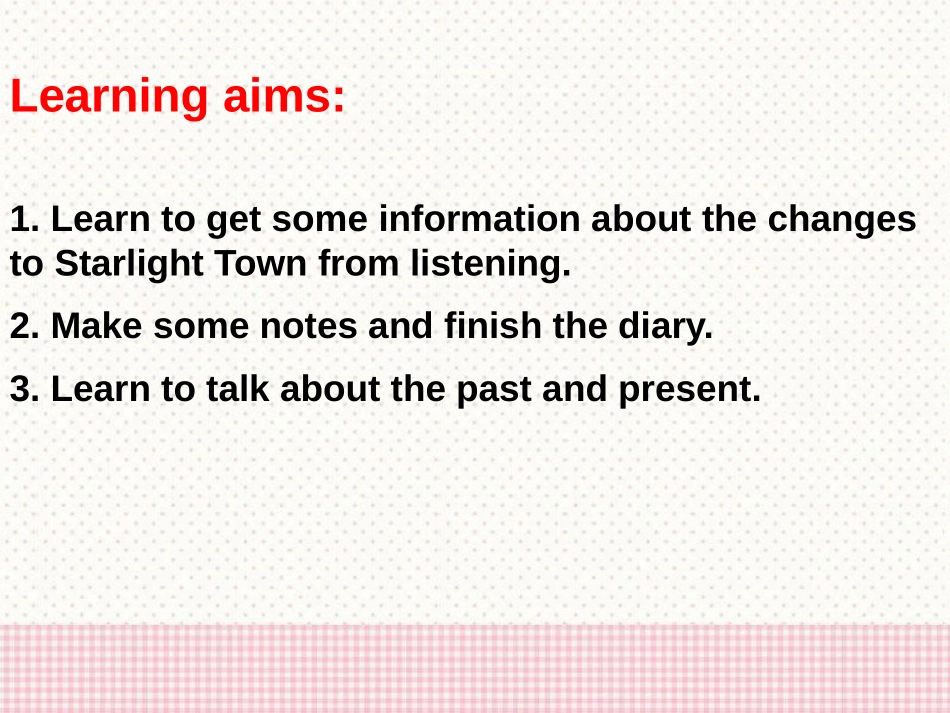 Learning aims:

1. Learn to get some information about the changes to Starlight Town from listening.

2. Make some notes and finish the diary.

3. Learn to talk about the past and present.